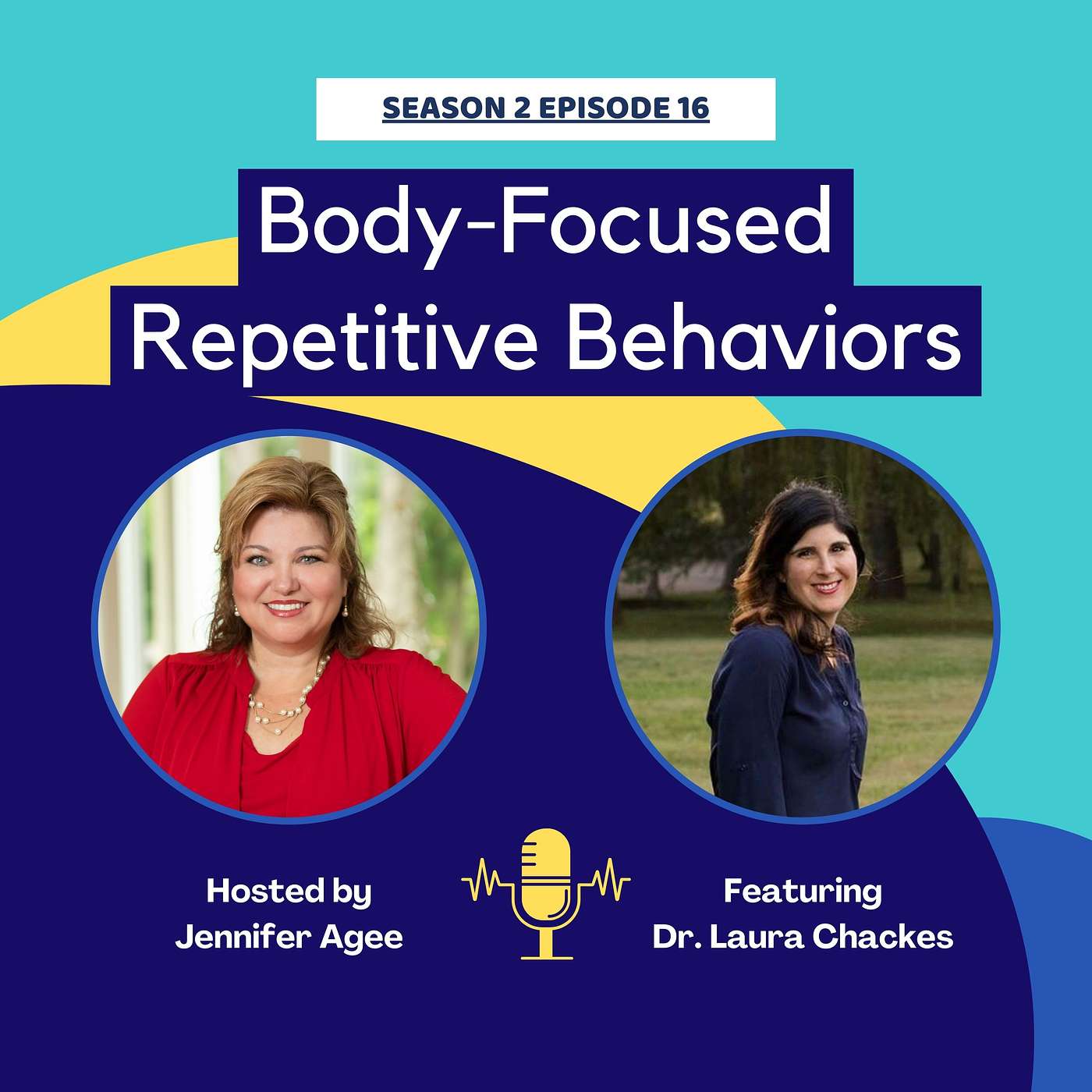 SEASON 2 EPISODE 16

Body-Focused Repetitive Behaviors

Hosted by Jennifer Agee

Featuring Dr. Laura Chackes